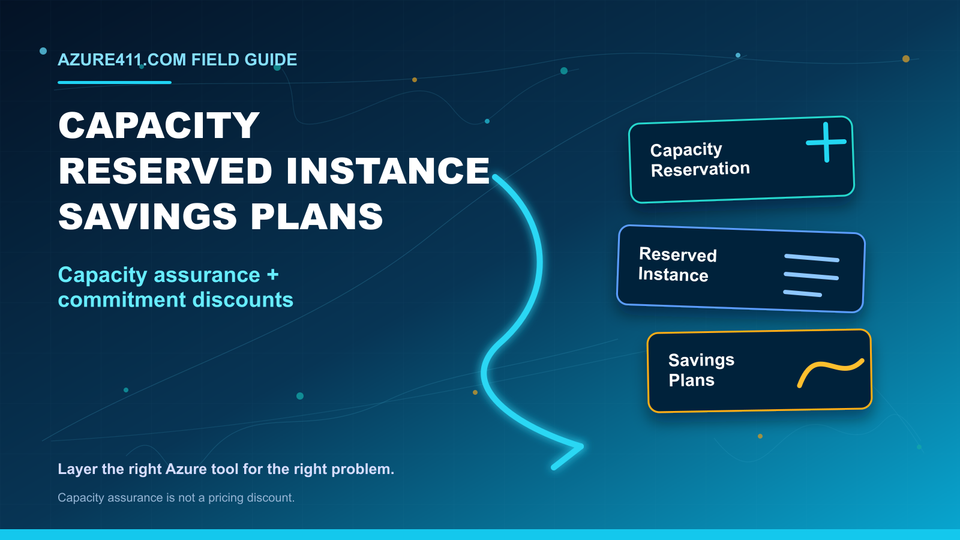 AZURE411.COM FIELD GUIDE

CAPACITY
RESERVED INSTANCE
SAVINGS PLANS

Capacity assurance + commitment discounts

Capacity Reservation

Reserved Instance

Savings Plans

Layer the right Azure tool for the right problem.

Capacity assurance is not a pricing discount.